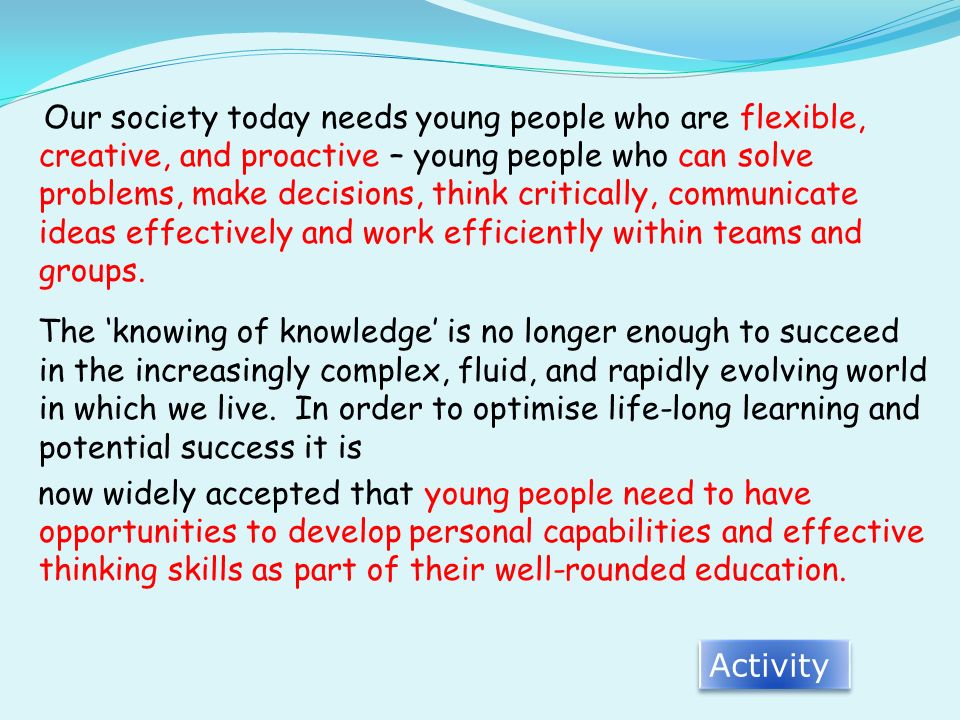 Our society today needs young people who are flexible, creative, and proactive – young people who can solve problems, make decisions, think critically, communicate ideas effectively and work efficiently within teams and groups.

The ‘knowing of knowledge’ is no longer enough to succeed in the increasingly complex, fluid, and rapidly evolving world in which we live. In order to optimise life-long learning and potential success it is

now widely accepted that young people need to have opportunities to develop personal capabilities and effective thinking skills as part of their well-rounded education.

Activity